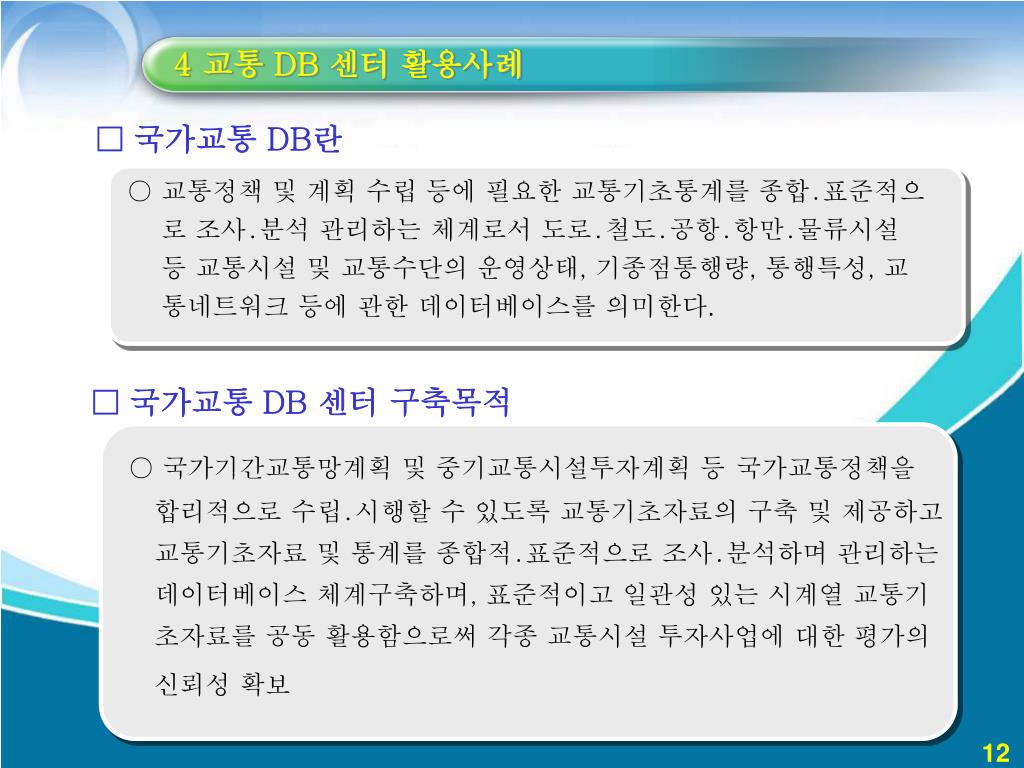 4 교통 DB 센터 활용사례

□ 국가교통 DB란

○ 교통정책 및 계획 수립 등에 필요한 교통기초통계를 종합.표준적으로 조사.분석 관리하는 체계로서 도로.철도.공항.항만.물류시설 등 교통시설 및 교통수단의 운영상태, 기종점통행량, 통행특성, 교통네트워크 등에 관한 데이터베이스를 의미한다.

□ 국가교통 DB 센터 구축목적

○ 국가기간교통망계획 및 중기교통시설투자계획 등 국가교통정책을 합리적으로 수립.시행할 수 있도록 교통기초자료의 구축 및 제공하고 교통기초자료 및 통계를 종합적.표준적으로 조사.분석하며 관리하는 데이터베이스 체계구축하며, 표준적이고 일관성 있는 시계열 교통기초자료를 공동 활용함으로써 각종 교통시설 투자사업에 대한 평가의 신뢰성 확보

12